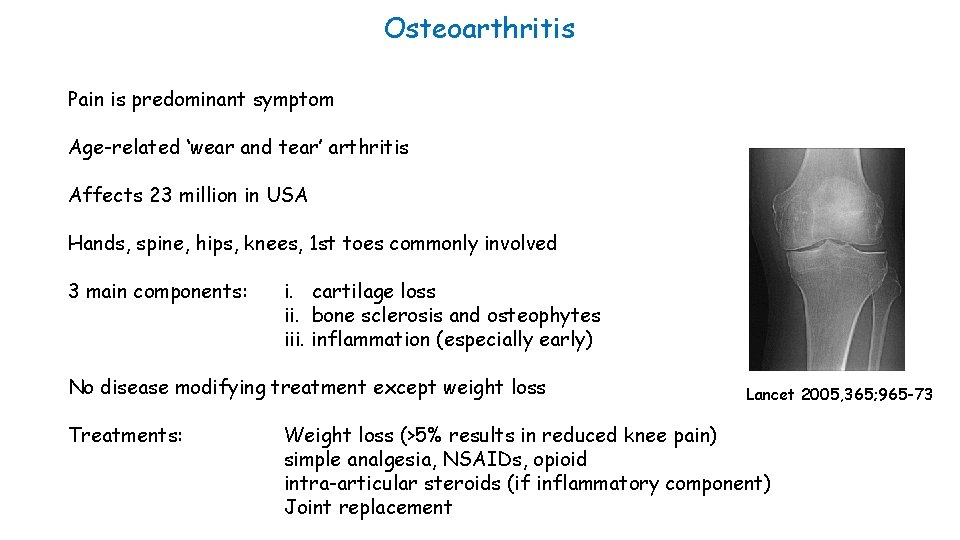 Osteoarthritis

Pain is predominant symptom

Age-related ‘wear and tear’ arthritis

Affects 23 million in USA

Hands, spine, hips, knees, 1st toes commonly involved

3 main components: i. cartilage loss
ii. bone sclerosis and osteophytes
iii. inflammation (especially early)

No disease modifying treatment except weight loss

Lancet 2005,365;965-73

Treatments: Weight loss (>5% results in reduced knee pain)
simple analgesia, NSAIDs, opioid
intra-articular steroids (if inflammatory component)
Joint replacement